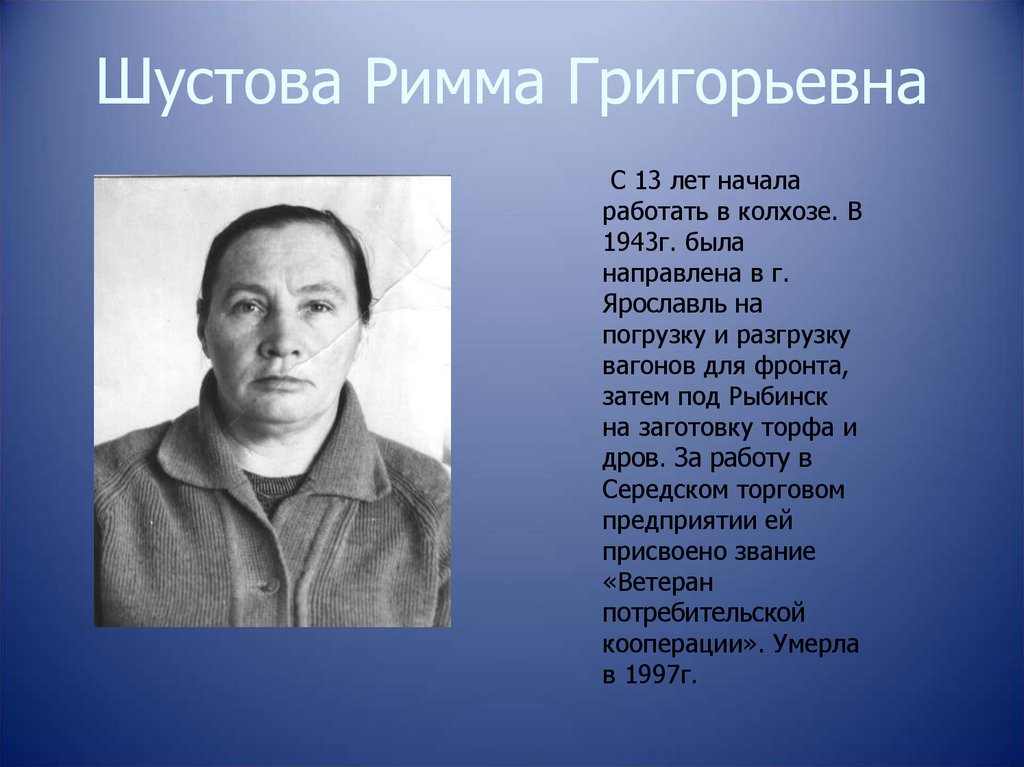 Шустова Римма Григорьевна

С 13 лет начала работать в колхозе. В 1943г. была направлена в г. Ярославль на погрузку и разгрузку вагонов для фронта, затем под Рыбинск на заготовку торфа и дров. За работу в Середском торговом предприятии ей присвоено звание «Ветеран потребительской кооперации». Умерла в 1997г.